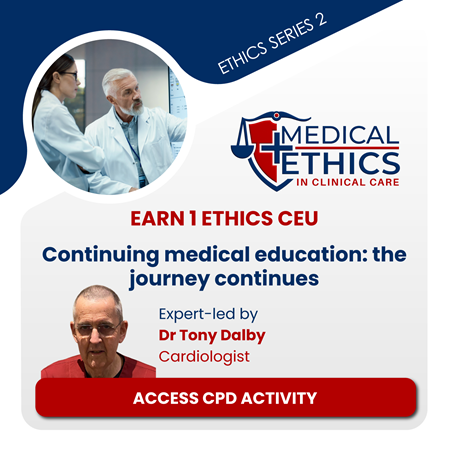 ETHICS SERIES 2

MEDICAL ETHICS
IN CLINICAL CARE

EARN 1 ETHICS CEU

Continuing medical education: the journey continues

Expert-led by
Dr Tony Dalby
Cardiologist

ACCESS CPD ACTIVITY